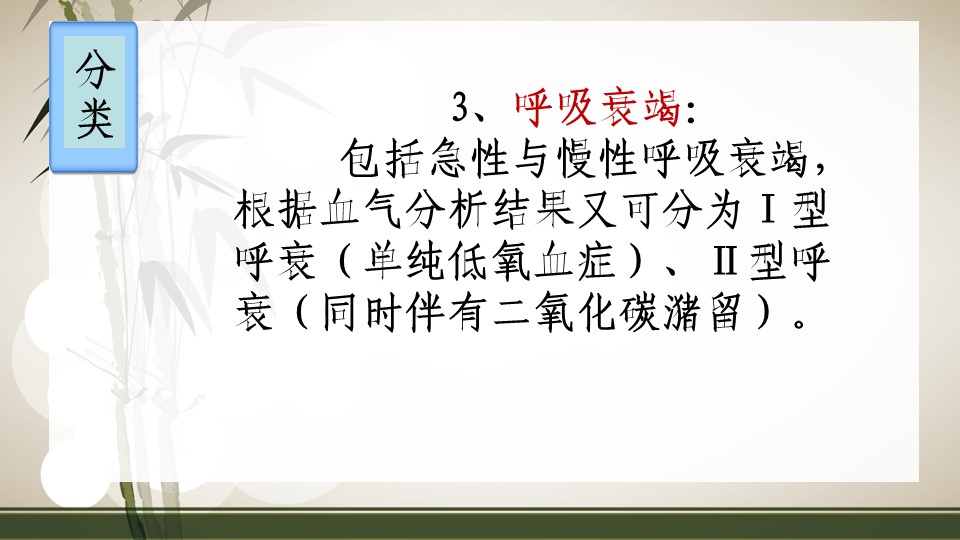 分类

3、呼吸衰竭：

包括急性与慢性呼吸衰竭，根据血气分析结果又可分为Ⅰ型呼衰（单纯低氧血症）、Ⅱ型呼衰（同时伴有二氧化碳潴留）。